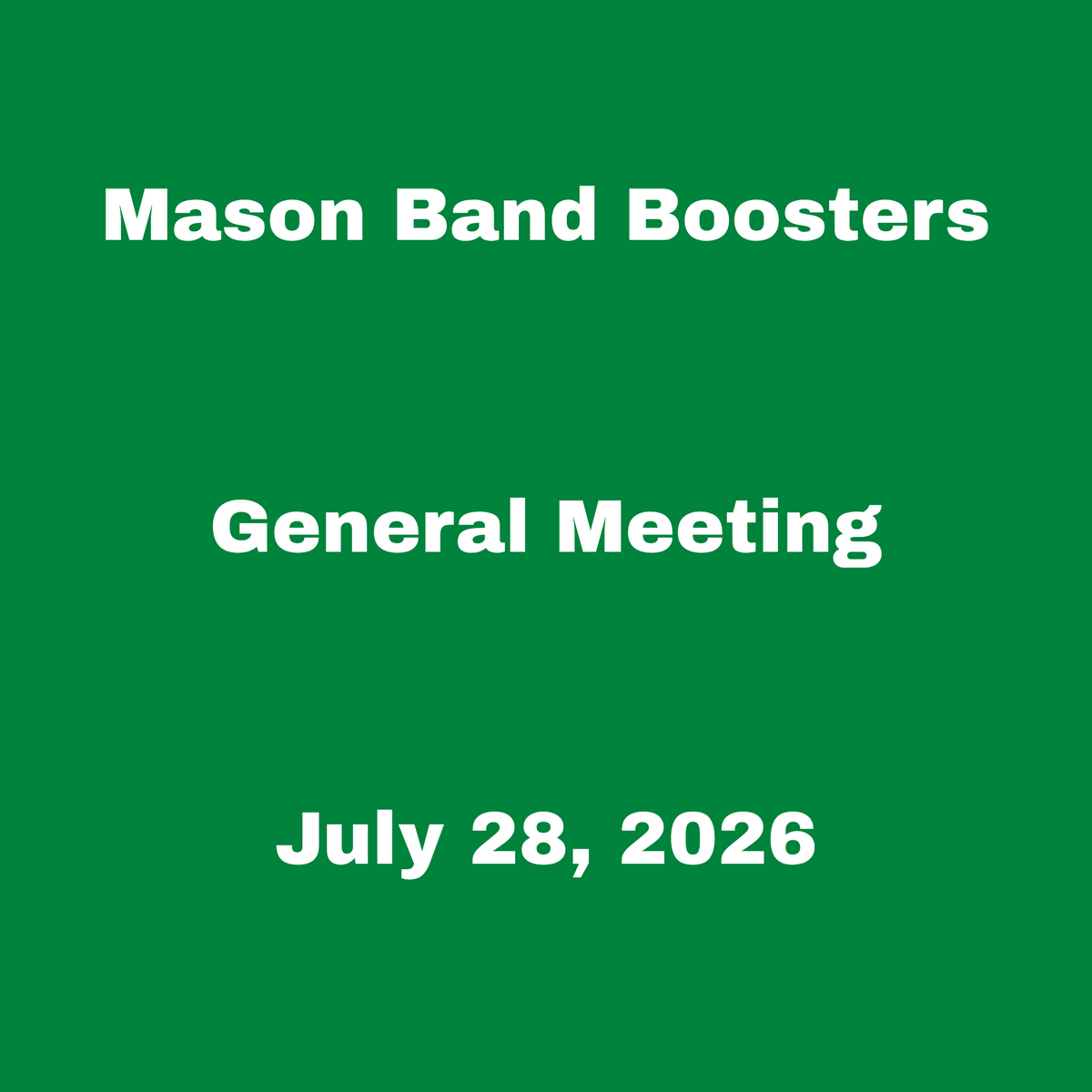 Mason Band Boosters

General Meeting

July 28, 2026